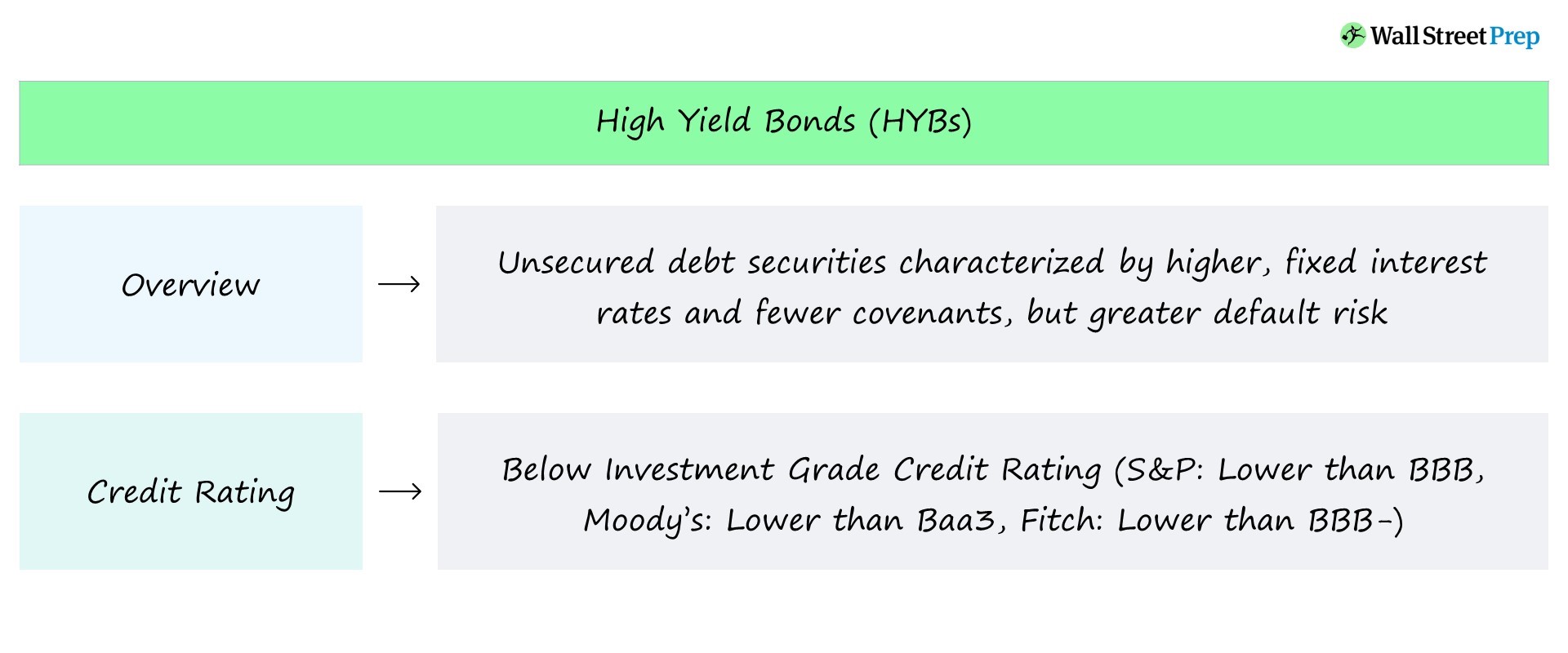 Wall Street Prep

High Yield Bonds (HYBs)

Overview → Unsecured debt securities characterized by higher, fixed interest rates and fewer covenants, but greater default risk

Credit Rating → Below Investment Grade Credit Rating (S&P: Lower than BBB, Moody's: Lower than Baa3, Fitch: Lower than BBB-)